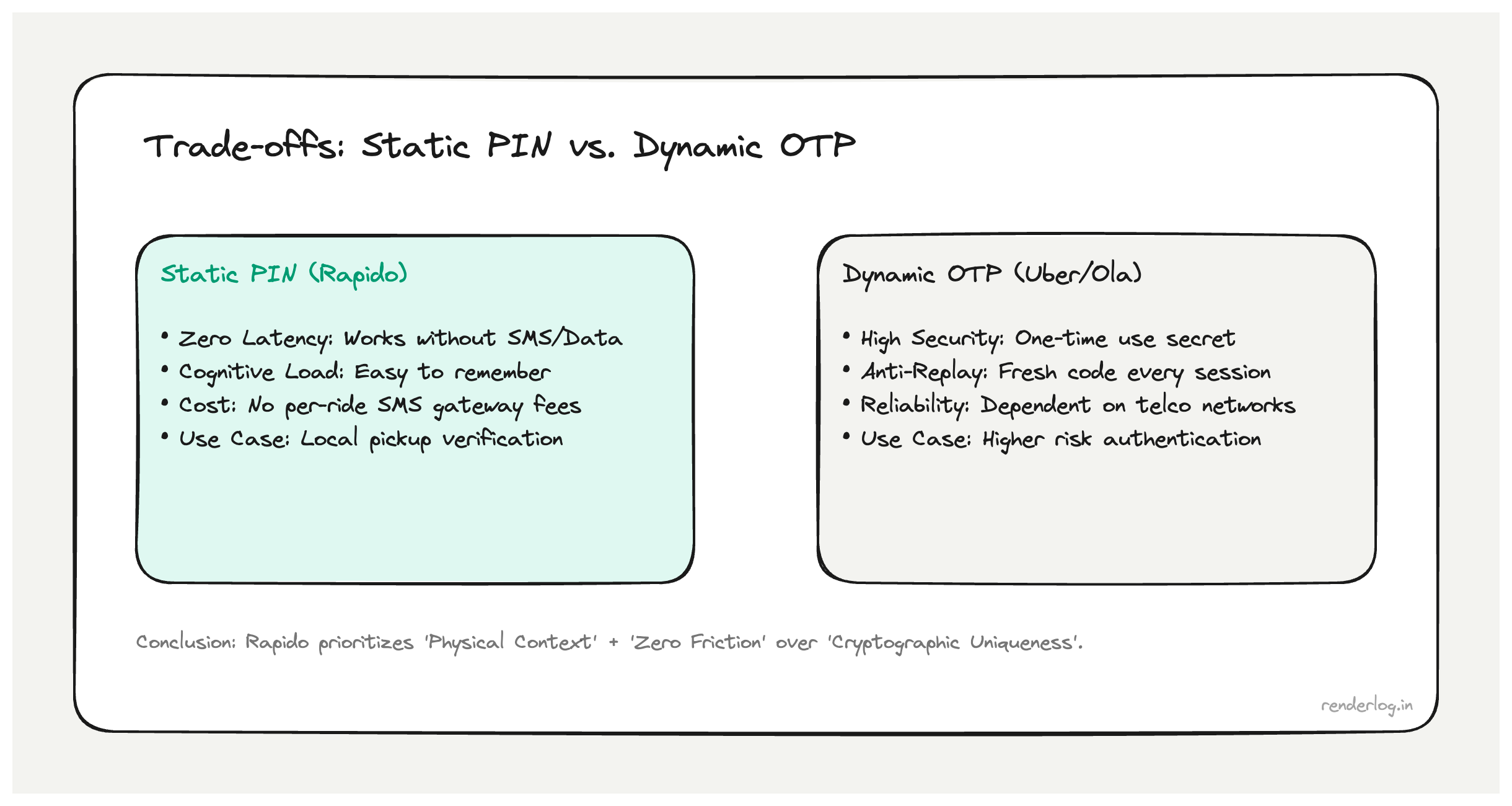 Trade-offs: Static PIN vs. Dynamic OTP

Static PIN (Rapido)

• Zero Latency: Works without SMS/Data
• Cognitive Load: Easy to remember
• Cost: No per-ride SMS gateway fees
• Use Case: Local pickup verification

Dynamic OTP (Uber/Ola)

• High Security: One-time use secret
• Anti-Replay: Fresh code every session
• Reliability: Dependent on telco networks
• Use Case: Higher risk authentication

Conclusion: Rapido prioritizes 'Physical Context' + 'Zero Friction' over 'Cryptographic Uniqueness'.

renderlog.in